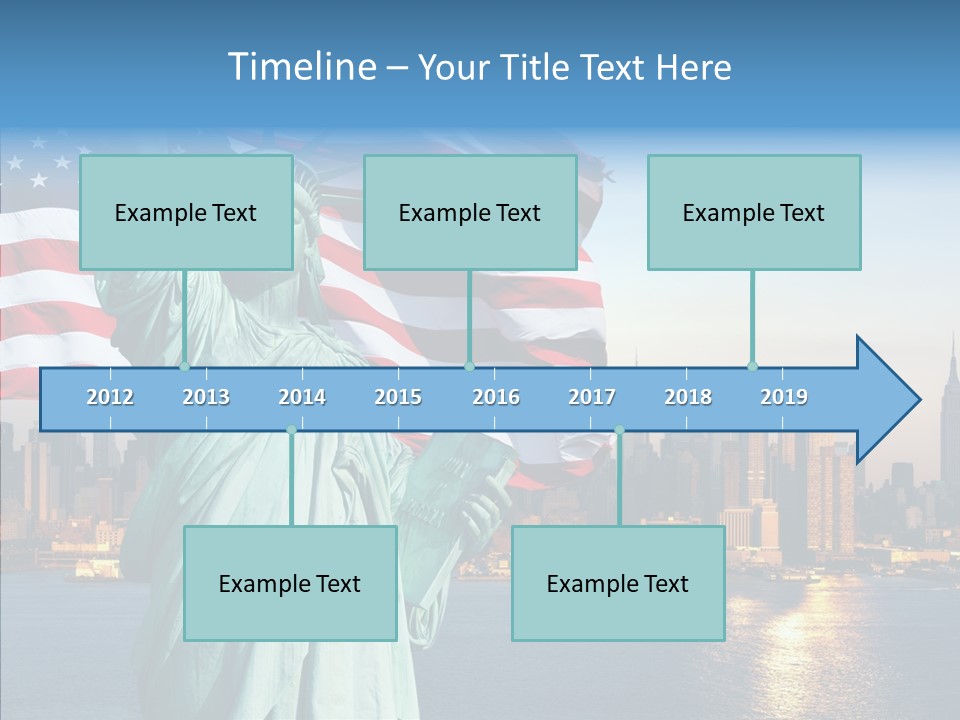 Timeline – Your Title Text Here

Example Text

Example Text

Example Text

2012 2013 2014 2015 2016 2017 2018 2019

Example Text

Example Text